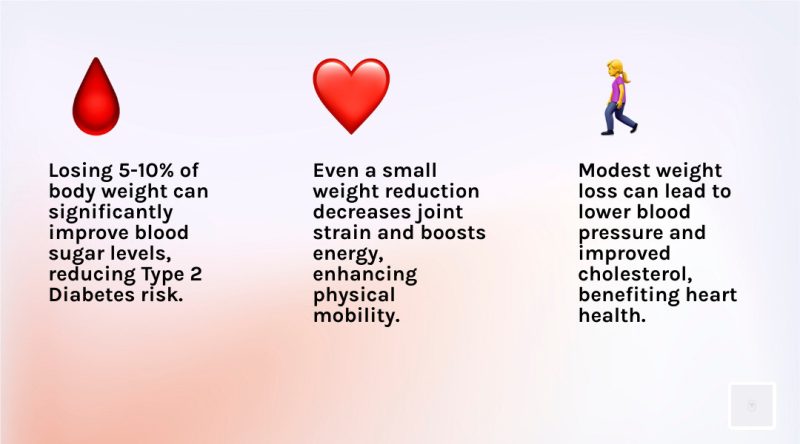 Losing 5-10% of body weight can significantly improve blood sugar levels, reducing Type 2 Diabetes risk.

Even a small weight reduction decreases joint strain and boosts energy, enhancing physical mobility.

Modest weight loss can lead to lower blood pressure and improved cholesterol, benefiting heart health.